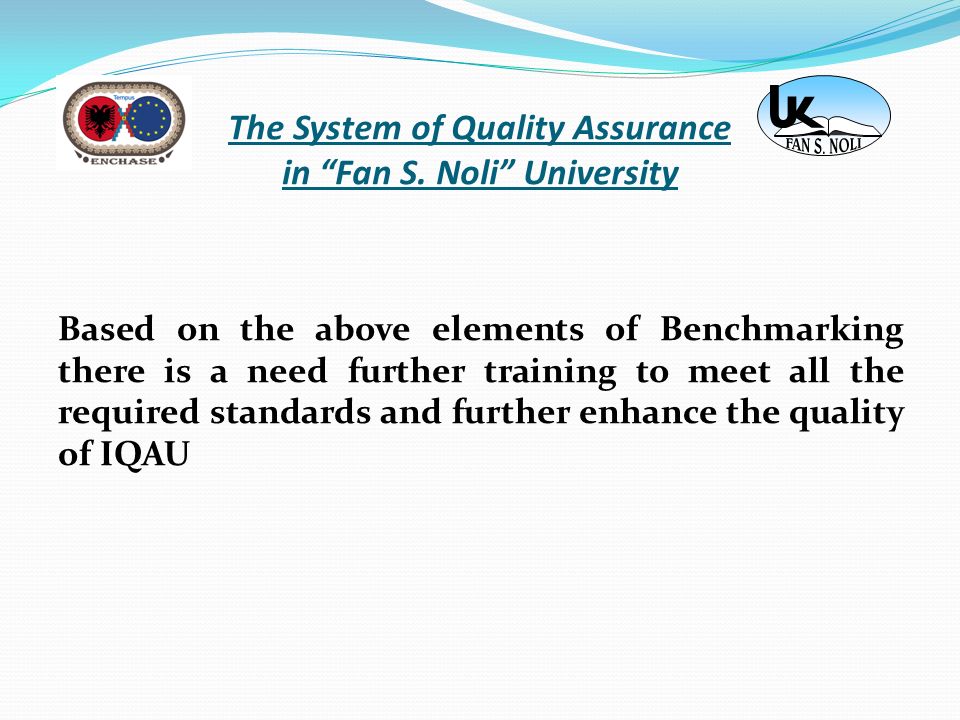 Tempus
ENCHASE

The System of Quality Assurance in “Fan S. Noli” University

UK
FAN S. NOLI

Based on the above elements of Benchmarking there is a need further training to meet all the required standards and further enhance the quality of IQAU